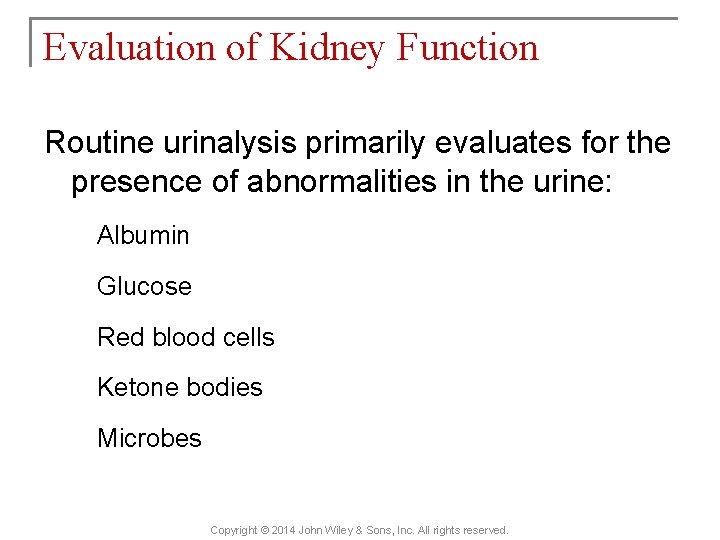 Evaluation of Kidney Function

Routine urinalysis primarily evaluates for the presence of abnormalities in the urine:

Albumin

Glucose

Red blood cells

Ketone bodies

Microbes

Copyright © 2014 John Wiley & Sons, Inc. All rights reserved.